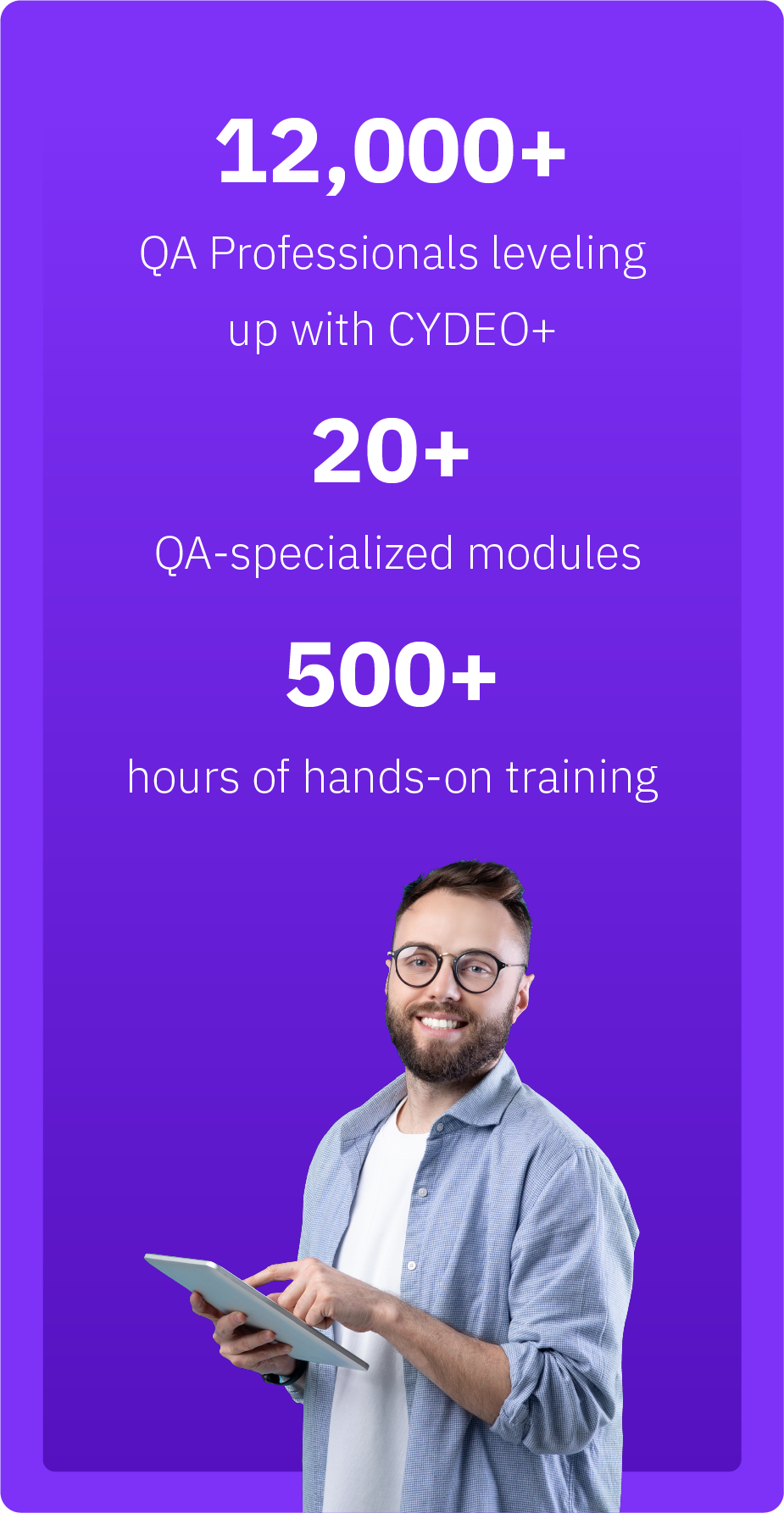 12,000+

QA Professionals leveling up with CYDEO+

20+

QA-specialized modules

500+

hours of hands-on training